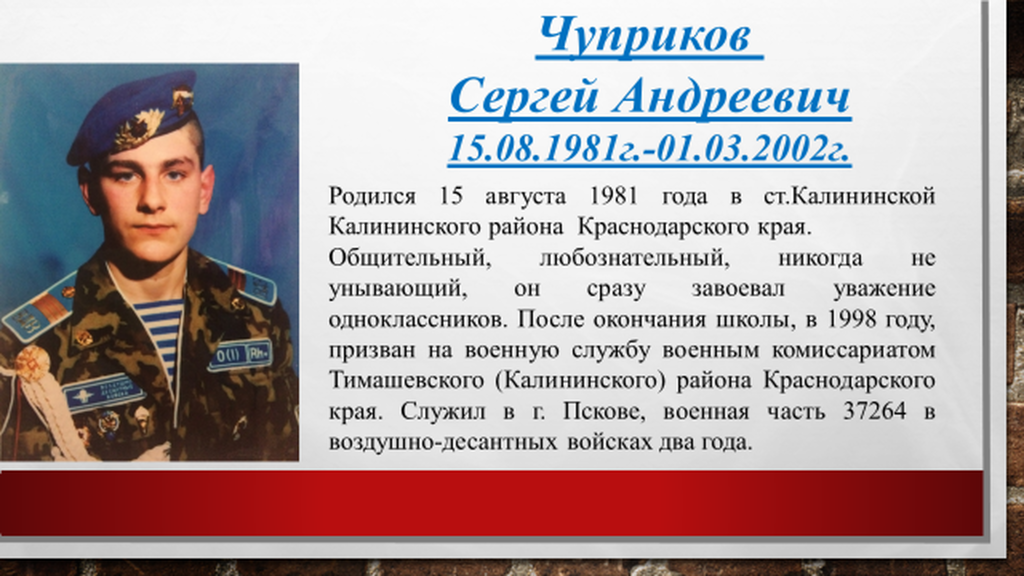 Чуприков
Сергей Андреевич
15.08.1981г.-01.03.2002г.

Родился 15 августа 1981 года в ст.Калининской Калининского района Краснодарского края.

Общительный, любознательный, никогда не унывающий, он сразу завоевал уважение одноклассников. После окончания школы, в 1998 году, призван на военную службу военным комиссариатом Тимашевского (Калининского) района Краснодарского края. Служил в г. Пскове, военная часть 37264 в воздушно-десантных войсках два года.